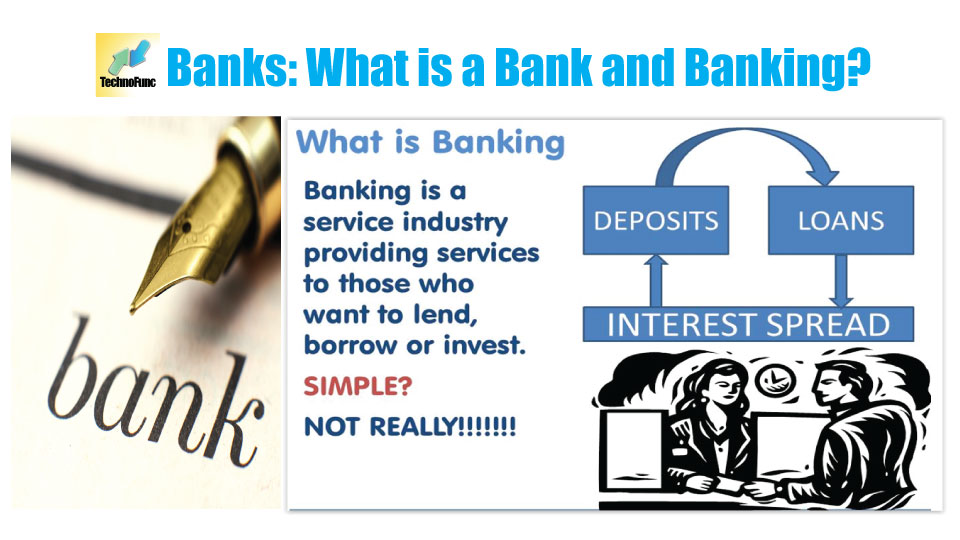 TechnoFunc

Banks: What is a Bank and Banking?

bank

What is Banking

Banking is a service industry providing services to those who want to lend, borrow or invest.

SIMPLE?

NOT REALLY!!!!!!!

DEPOSITS

LOANS

INTEREST SPREAD